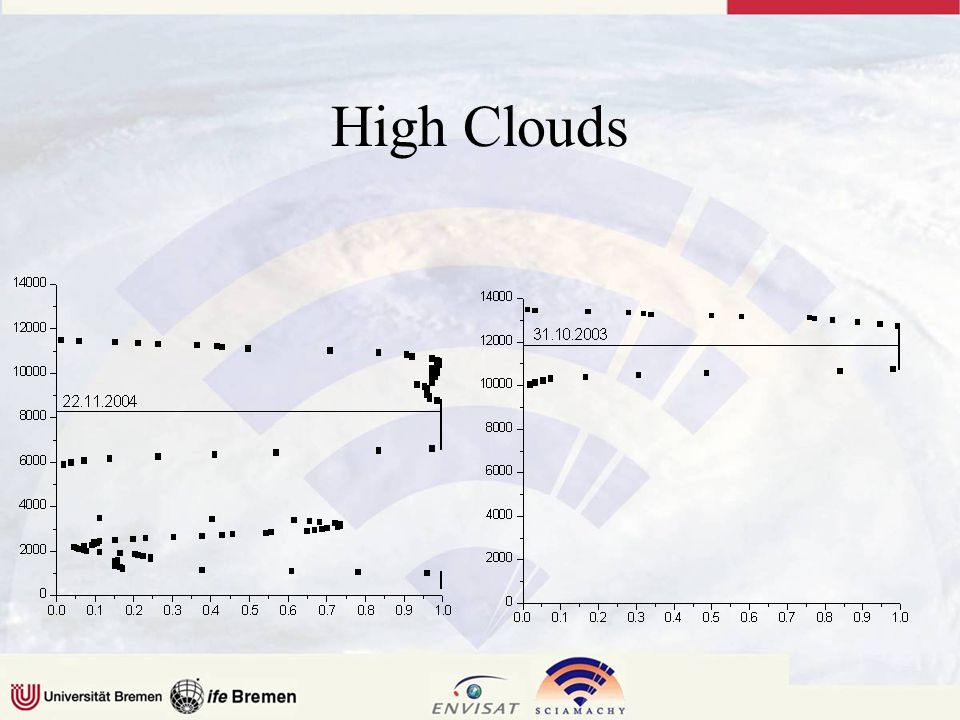 High Clouds

14000
12000
10000
8000
6000
4000
2000
0
22.11.2004
0.0 0.1 0.2 0.3 0.4 0.5 0.6 0.7 0.8 0.9 1.0

14000
12000
10000
8000
6000
4000
2000
0
31.10.2003
0.0 0.1 0.2 0.3 0.4 0.5 0.6 0.7 0.8 0.9 1.0

Universität Bremen ife Bremen ENVISAT SCIAMACHY